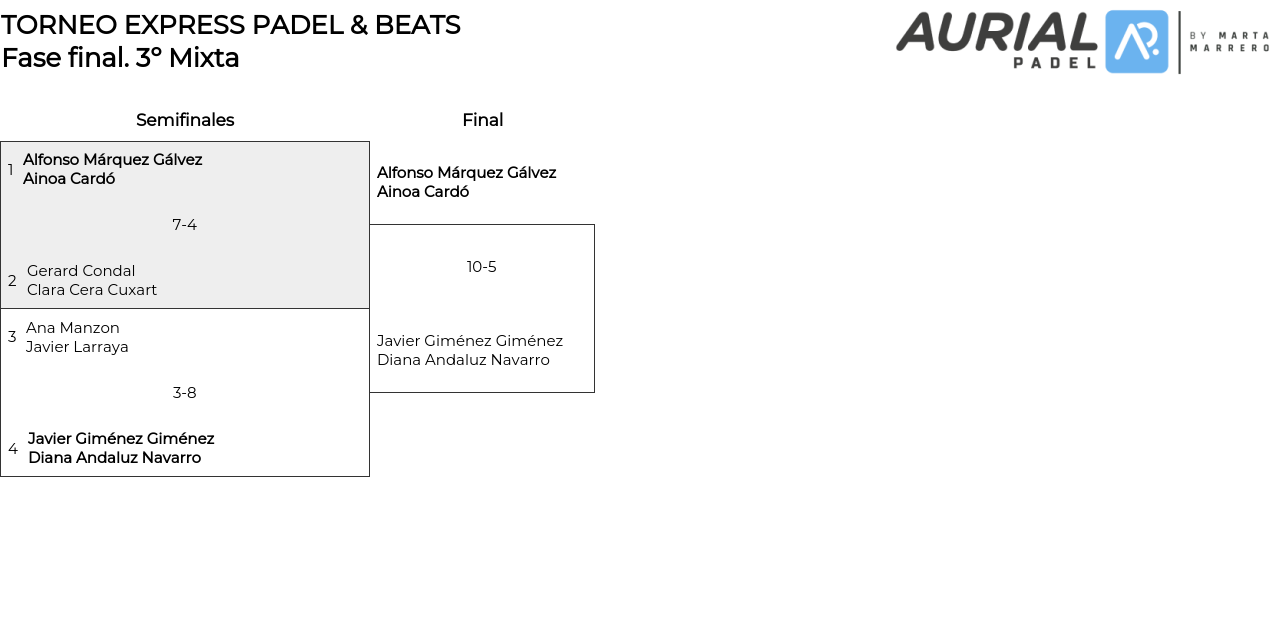 TORNEO EXPRESS PADEL & BEATS
Fase final. 3° Mixta

AURIAL PADEL BY MARTA MARRERO

Semifinales

1 Alfonso Márquez Gálvez
Ainoa Cardó

7-4

2 Gerard Condal
Clara Cera Cuxart

3 Ana Manzon
Javier Larraya

3-8

4 Javier Giménez Giménez
Diana Andaluz Navarro

Final

Alfonso Márquez Gálvez
Ainoa Cardó

10-5

Javier Giménez Giménez
Diana Andaluz Navarro